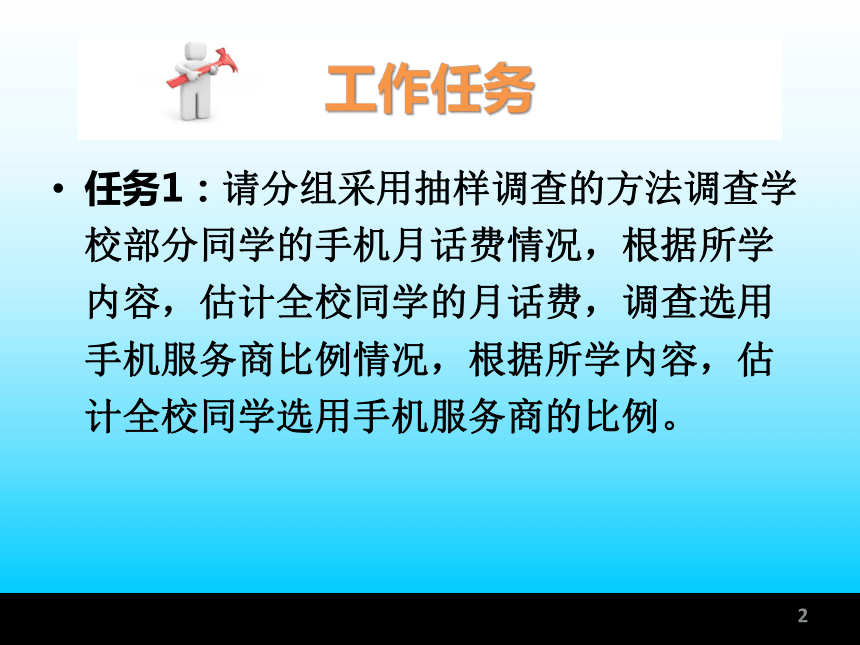 工作任务

• 任务1：请分组采用抽样调查的方法调查学校部分同学的手机月话费情况，根据所学内容，估计全校同学的月话费，调查选用手机服务商比例情况，根据所学内容，估计全校同学选用手机服务商的比例。

2